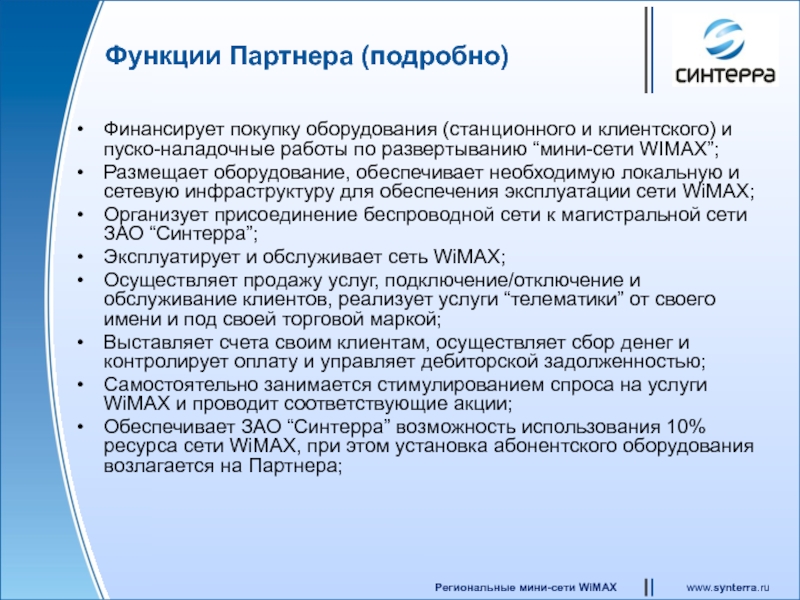 Функции Партнера (подробно)

СИНТЕРРА

• Финансирует покупку оборудования (станционного и клиентского) и пуско-наладочные работы по развертыванию “мини-сети WIMAX”;
• Размещает оборудование, обеспечивает необходимую локальную и сетевую инфраструктуру для обеспечения эксплуатации сети WiMAX;
• Организует присоединение беспроводной сети к магистральной сети ЗАО “Синтерра”;
• Эксплуатирует и обслуживает сеть WiMAX;
• Осуществляет продажу услуг, подключение/отключение и обслуживание клиентов, реализует услуги “телематики” от своего имени и под своей торговой маркой;
• Выставляет счета своим клиентам, осуществляет сбор денег и контролирует оплату и управляет дебиторской задолженностью;
• Самостоятельно занимается стимулированием спроса на услуги WiMAX и проводит соответствующие акции;
• Обеспечивает ЗАО “Синтерра” возможность использования 10% ресурса сети WiMAX, при этом установка абонентского оборудования возлагается на Партнера;

Региональные мини-сети WiMAX www.synterra.ru